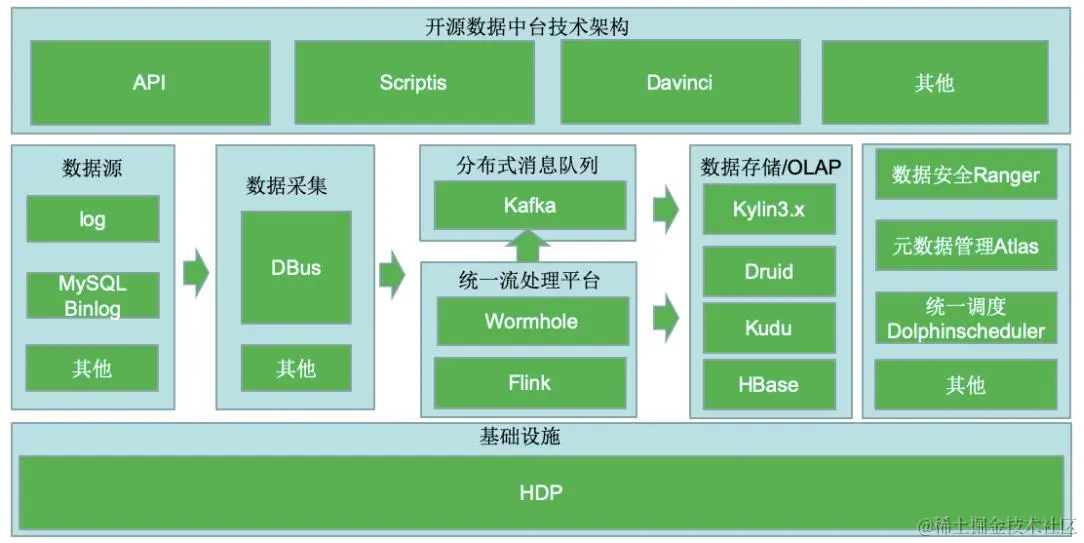 开源数据中台技术架构

API

Scriptis

Davinci

其他

数据源

log

MySQL Binlog

其他

数据采集

DBus

其他

分布式消息队列

Kafka

统一流处理平台

Wormhole

Flink

数据存储/OLAP

Kylin3.x

Druid

Kudu

HBase

数据安全Ranger

元数据管理Atlas

统一调度 Dolphinscheduler

其他

基础设施

HDP

@稀土掘金技术社区